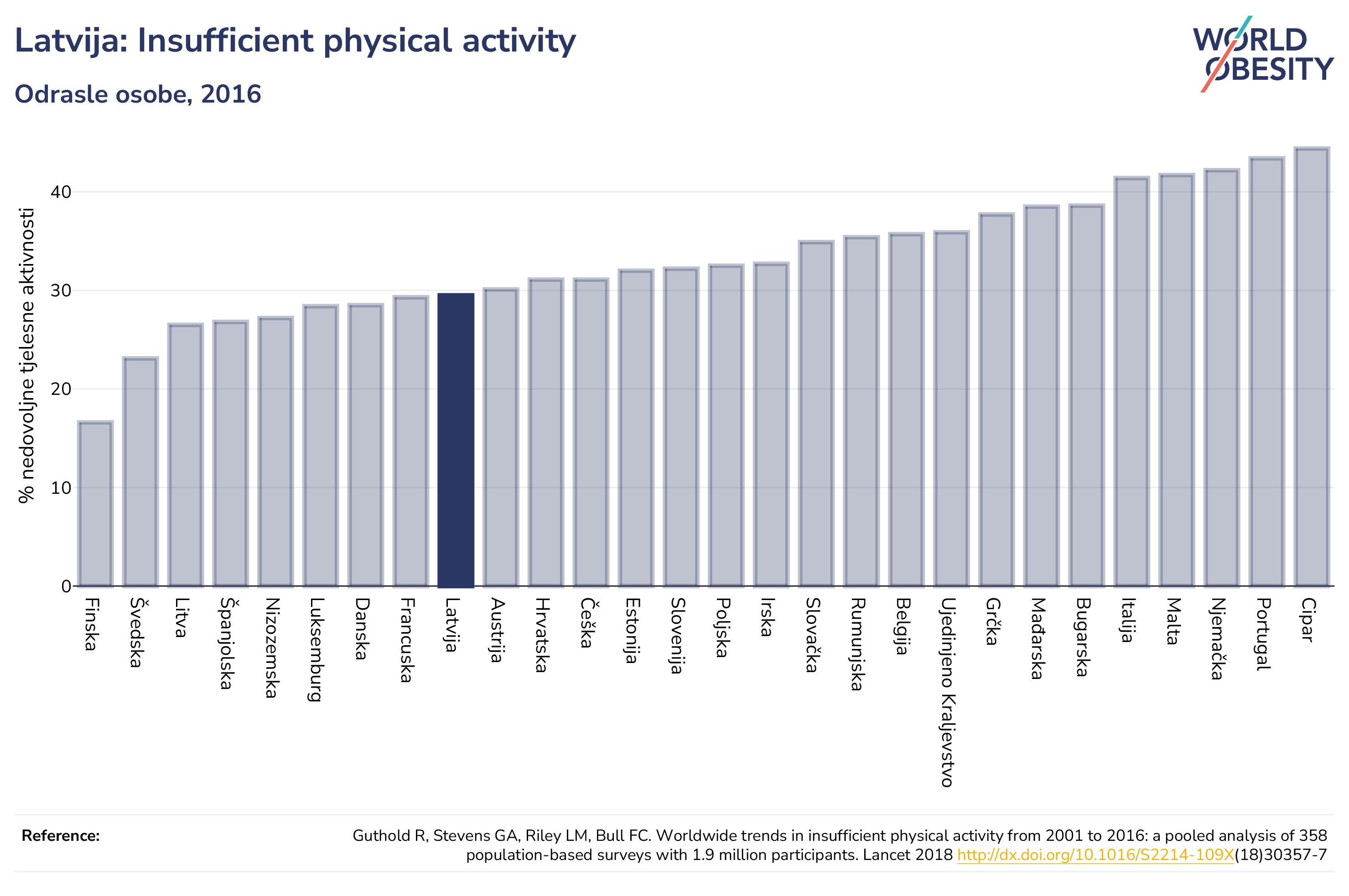 Latvija: Insufficient physical activity

Odrasle osobe, 2016

WORLD OBESITY

% nedovoljne tjelesne aktivnosti

40
30
20
10
0

Finska
Švedska
Litva
Španjolska
Nizozemska
Luksemburg
Danska
Francuska
Latvija
Austrija
Hrvatska
Češka
Estonija
Slovenija
Poljska
Irska
Slovačka
Rumunjska
Belgija
Ujedinjeno Kraljevstvo
Grčka
Mađarska
Bugarska
Italija
Malta
Njemačka
Portugal
Cipar

Reference:

Guthold R, Stevens GA, Riley LM, Bull FC. Worldwide trends in insufficient physical activity from 2001 to 2016: a pooled analysis of 358 population-based surveys with 1.9 million participants. Lancet 2018 http://dx.doi.org/10.1016/S2214-109X(18)30357-7